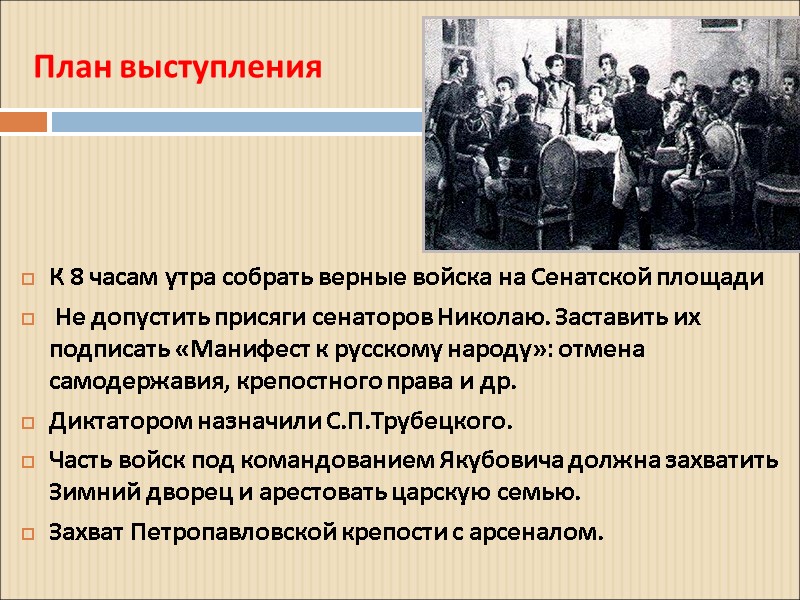 План выступления

К 8 часам утра собрать верные войска на Сенатской площади

Не допустить присяги сенаторов Николаю. Заставить их подписать «Манифест к русскому народу»: отмена самодержавия, крепостного права и др.

Диктатором назначили С.П.Трубецкого.

Часть войск под командованием Якубовича должна захватить Зимний дворец и арестовать царскую семью.

Захват Петропавловской крепости с арсеналом.